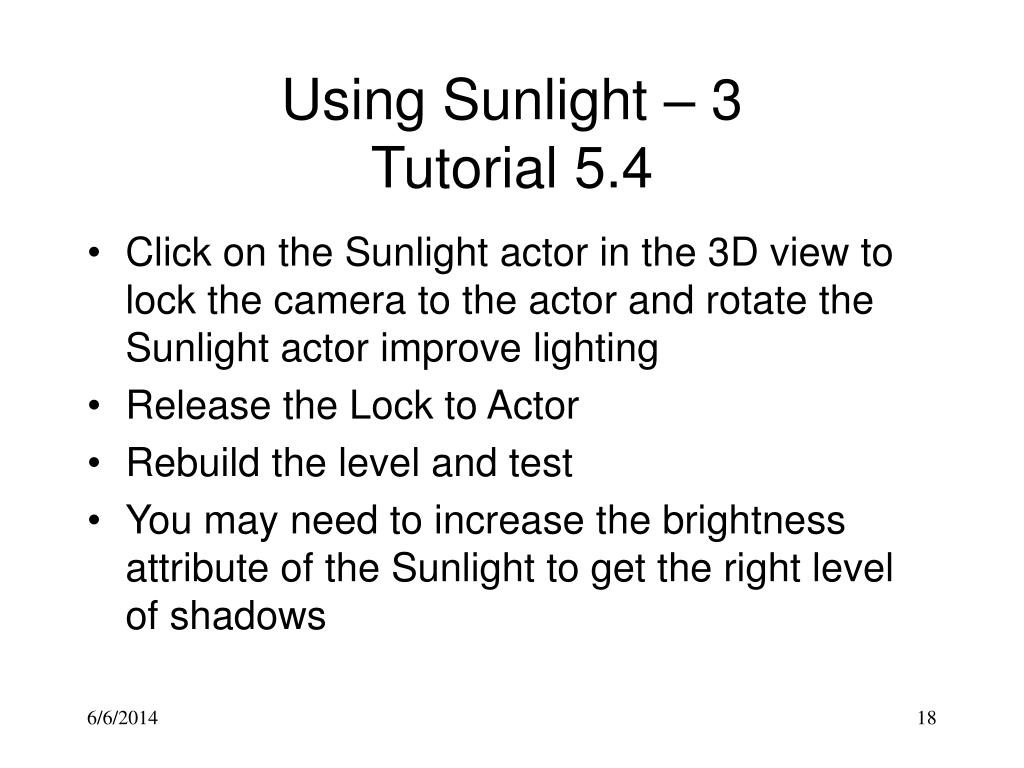 Using Sunlight – 3
Tutorial 5.4

• Click on the Sunlight actor in the 3D view to lock the camera to the actor and rotate the Sunlight actor improve lighting
• Release the Lock to Actor
• Rebuild the level and test
• You may need to increase the brightness attribute of the Sunlight to get the right level of shadows

6/6/2014

18